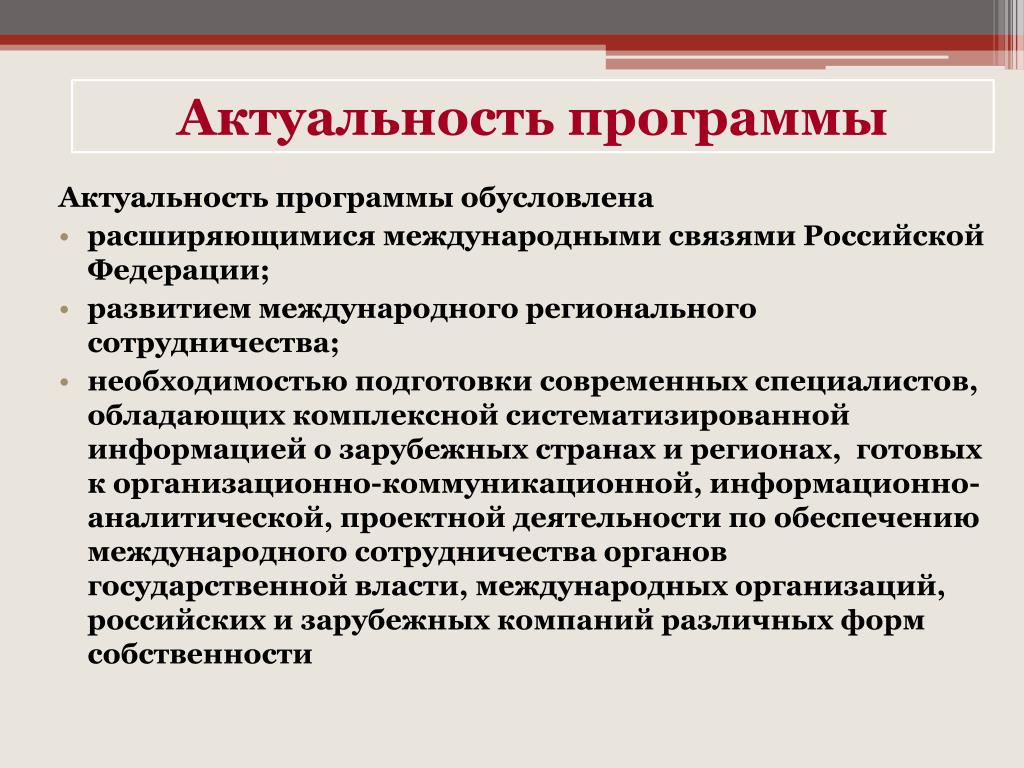 Актуальность программы

Актуальность программы обусловлена

• расширяющимися международными связями Российской Федерации;
• развитием международного регионального сотрудничества;
• необходимостью подготовки современных специалистов, обладающих комплексной систематизированной информацией о зарубежных странах и регионах, готовых к организационно-коммуникационной, информационно-аналитической, проектной деятельности по обеспечению международного сотрудничества органов государственной власти, международных организаций, российских и зарубежных компаний различных форм собственности